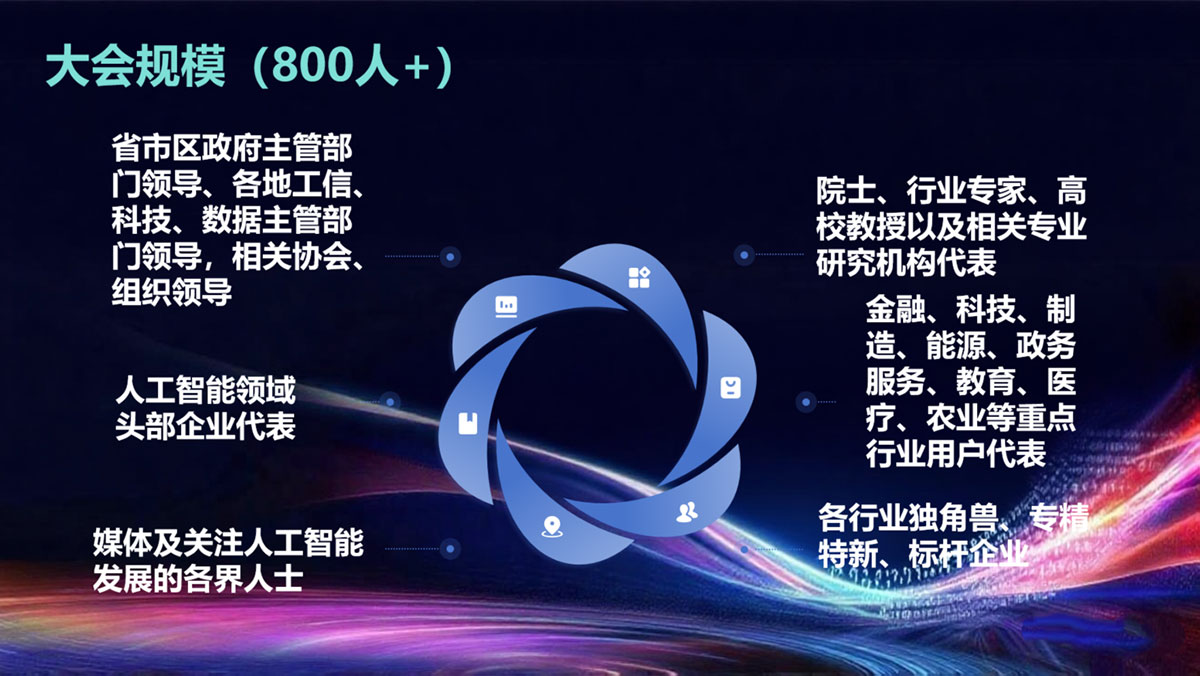 大会规模（800人+）

省市区政府主管部门领导、各地工信、科技、数据主管部门领导，相关协会、组织领导

人工智能领域头部企业代表

媒体及关注人工智能发展的各界人士

院士、行业专家、高校教授以及相关专业研究机构代表

金融、科技、制造、能源、政务服务、教育、医疗、农业等重点行业用户代表

各行业独角兽、专精特新、标杆企业